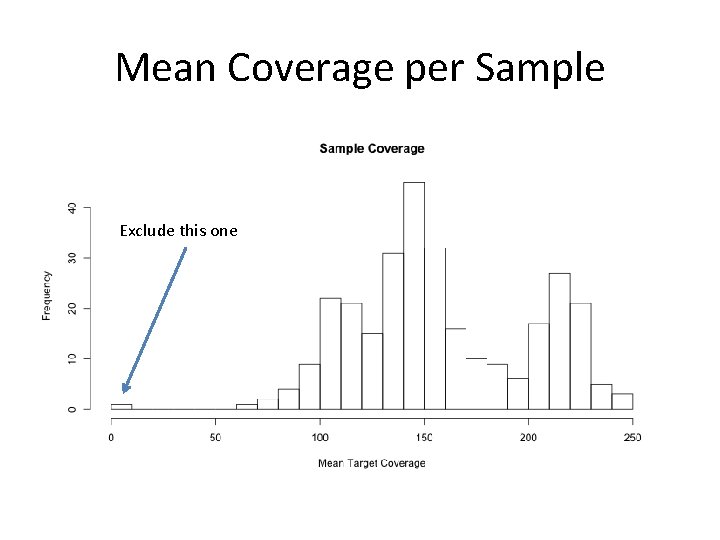 Mean Coverage per Sample

Sample Coverage

Exclude this one

Frequency

0
10
20
30
40

0
50
100
150
200
250

Mean Target Coverage